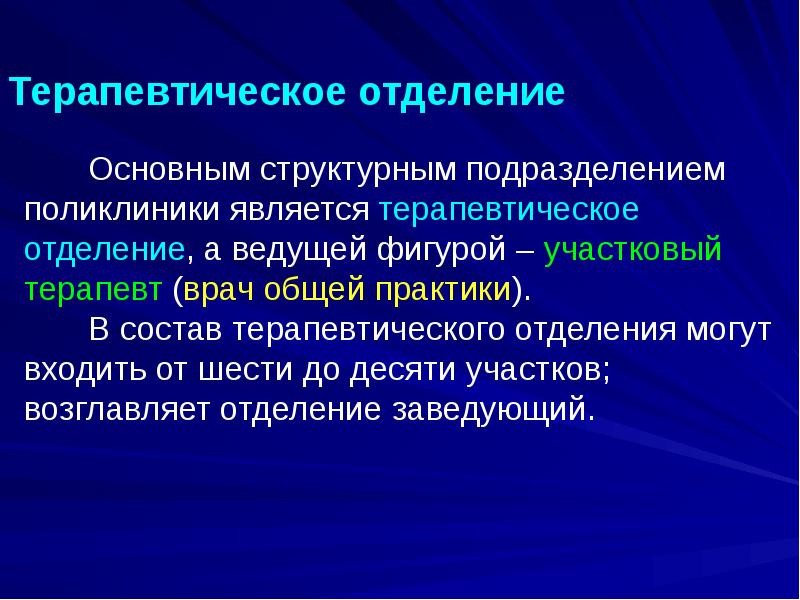 Терапевтическое отделение

Основным структурным подразделением поликлиники является терапевтическое отделение, а ведущей фигурой – участковый терапевт (врач общей практики).

В состав терапевтического отделения могут входить от шести до десяти участков; возглавляет отделение заведующий.